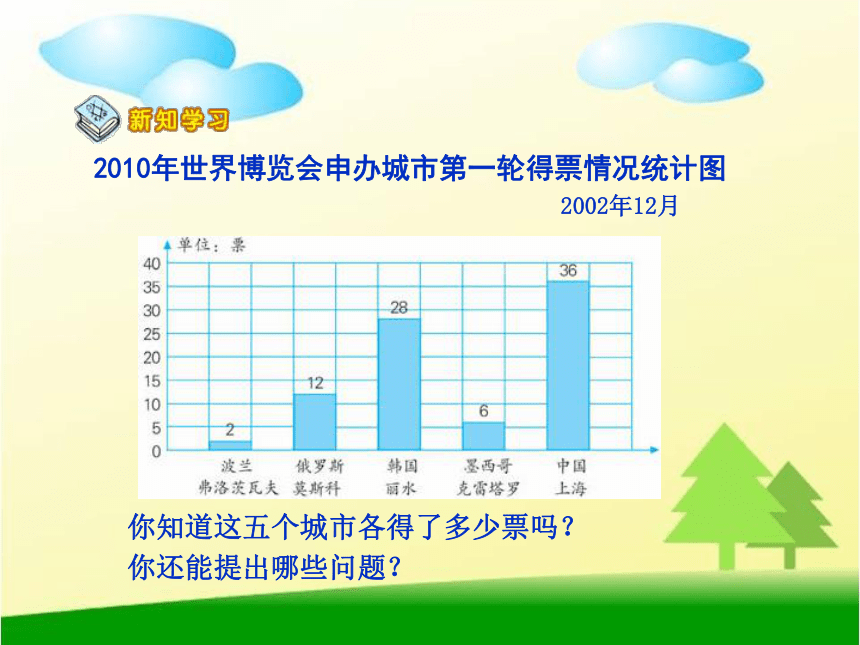 新知学习

2010年世界博览会申办城市第一轮得票情况统计图

2002年12月

单位：票

40
35
30
25
20
15
10
5
0

2
12
28
6
36

波兰
弗洛茨瓦夫

俄罗斯
莫斯科

韩国
丽水

墨西哥
克雷塔罗

中国
上海

你知道这五个城市各得了多少票吗？
你还能提出哪些问题？